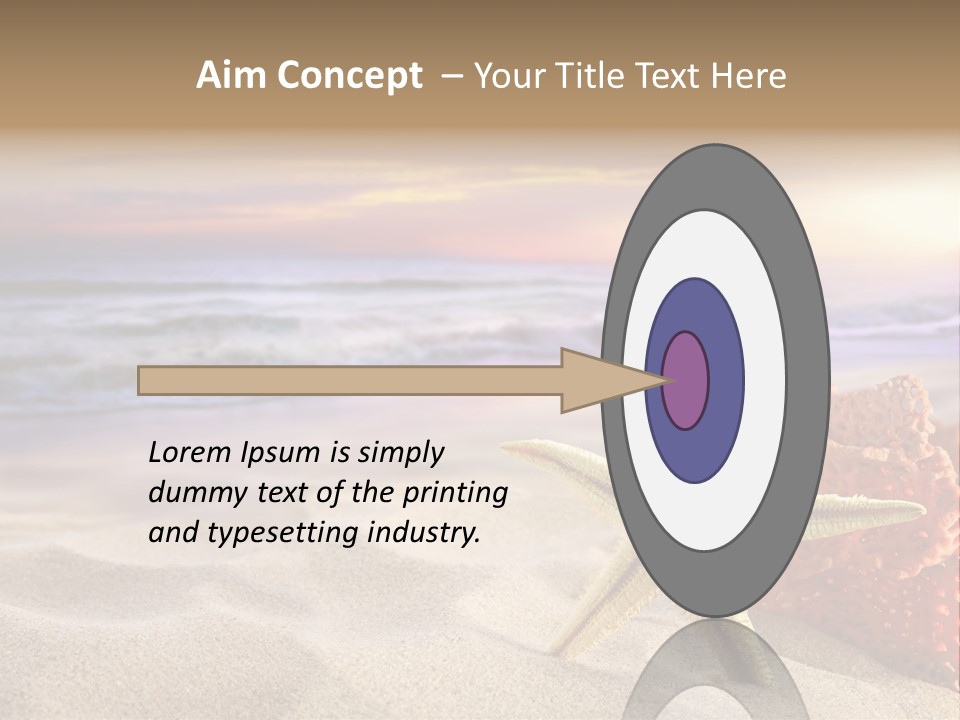 Aim Concept – Your Title Text Here

Lorem Ipsum is simply dummy text of the printing and typesetting industry.